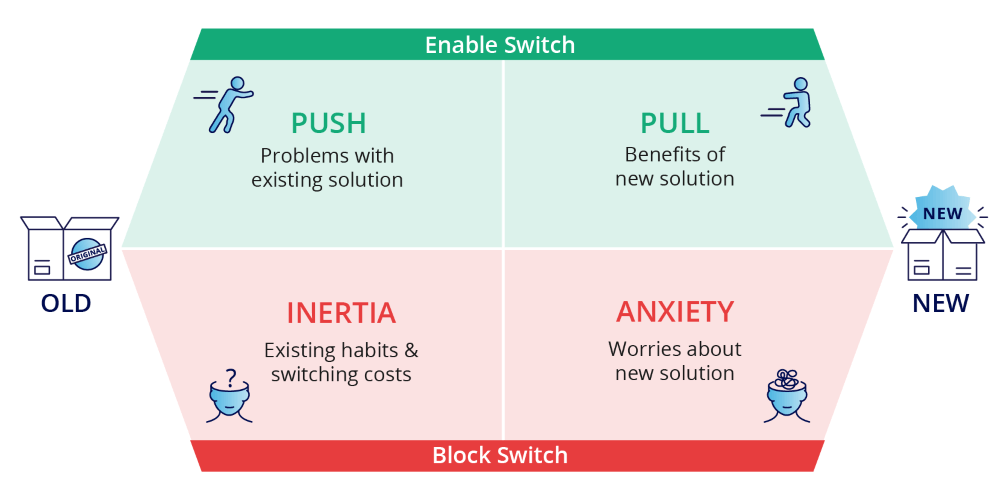 Enable Switch

PUSH
Problems with existing solution

PULL
Benefits of new solution

ORIGINAL
OLD

NEW
NEW

INERTIA
Existing habits & switching costs

?

ANXIETY
Worries about new solution

Block Switch